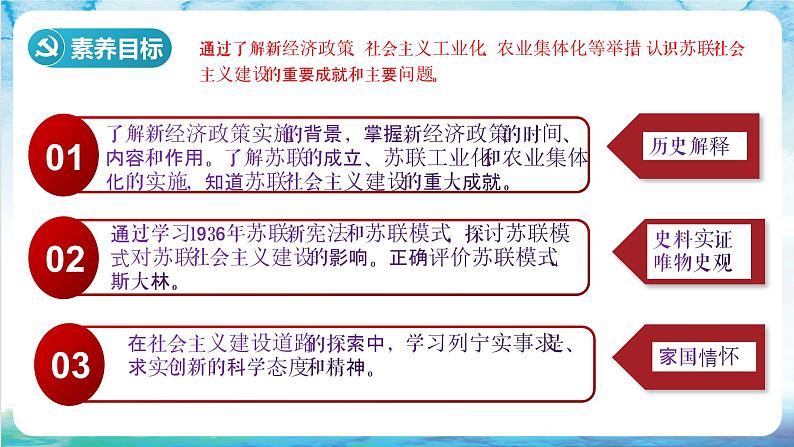 素养目标

通过了解新经济政策 社会主义工业化 农业集体化等举措 认识苏联社会主义建设的重要成就和主要问题。

01

了解新经济政策实施的背景，掌握新经济政策的时间、内容和作用。了解苏联的成立、苏联工业化和农业集体化的实施，知道苏联社会主义建设的重大成就。

历史解释

02

通过学习1936年苏联新宪法和苏联模式 探讨苏联模式对苏联社会主义建设的影响。正确评价苏联模式 斯大林。

史料实证
唯物史观

03

在社会主义建设道路的探索中，学习列宁实事求是、求实创新的科学态度和精神。

家国情怀